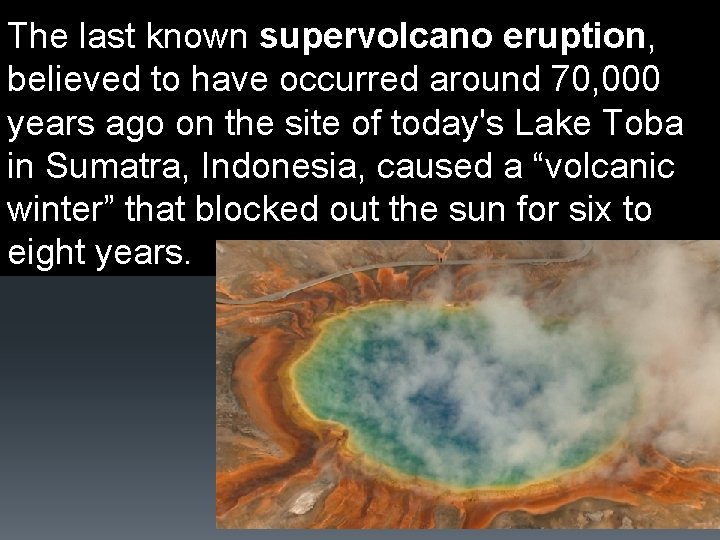 The last known supervolcano eruption, believed to have occurred around 70,000 years ago on the site of today's Lake Toba in Sumatra, Indonesia, caused a “volcanic winter” that blocked out the sun for six to eight years.